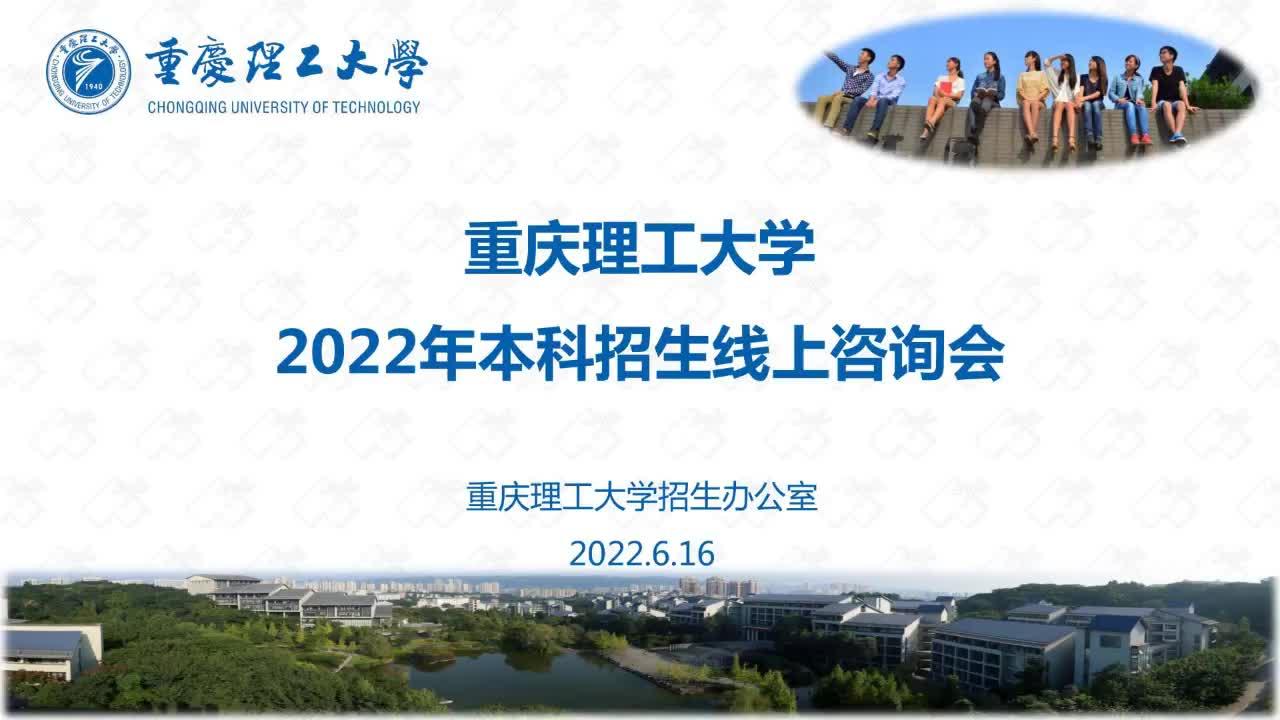 重慶理工大學
CHONGQING UNIVERSITY OF TECHNOLOGY

重庆理工大学
2022年本科招生线上咨询会

重庆理工大学招生办公室
2022.6.16